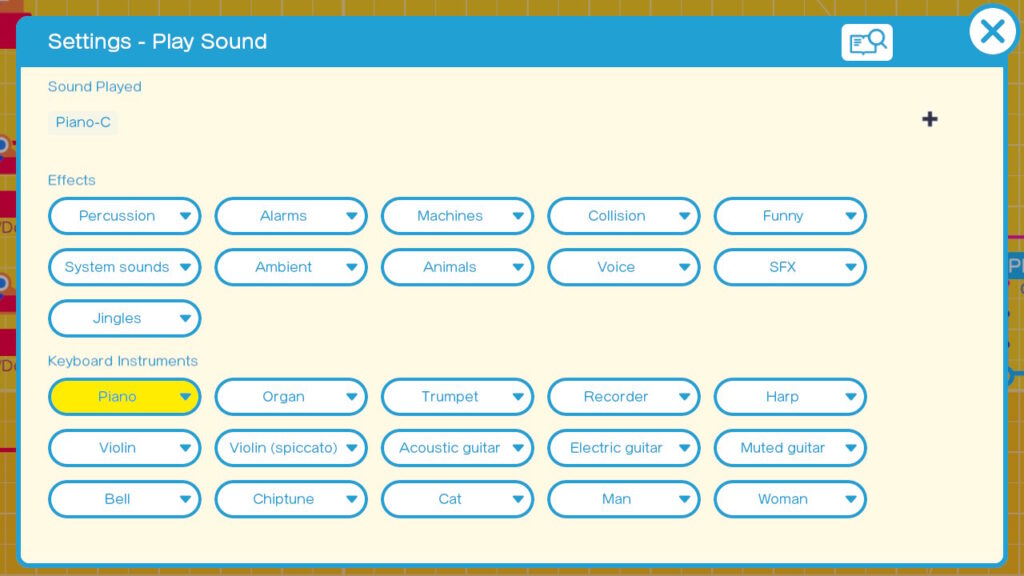 Settings - Play Sound

Sound Played

Piano-C

+

Effects

Percussion
Alarms
Machines
Collision
Funny
System sounds
Ambient
Animals
Voice
SFX
Jingles

Keyboard Instruments

Piano
Organ
Trumpet
Recorder
Harp
Violin
Violin (spiccato)
Acoustic guitar
Electric guitar
Muted guitar
Bell
Chiptune
Cat
Man
Woman